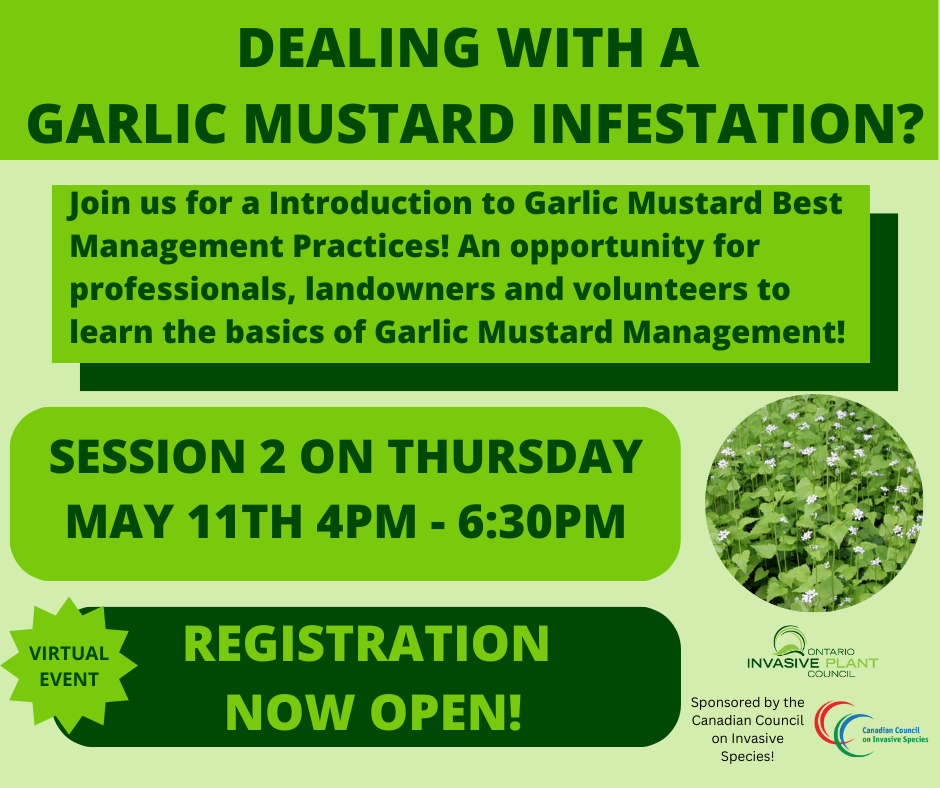 DEALING WITH A
GARLIC MUSTARD INFESTATION?

Join us for a Introduction to Garlic Mustard Best Management Practices! An opportunity for professionals, landowners and volunteers to learn the basics of Garlic Mustard Management!

SESSION 2 ON THURSDAY
MAY 11TH 4PM - 6:30PM

VIRTUAL EVENT

REGISTRATION
NOW OPEN!

ONTARIO
INVASIVE PLANT
COUNCIL

Sponsored by the Canadian Council on Invasive Species!

Canadian Council on Invasive Species